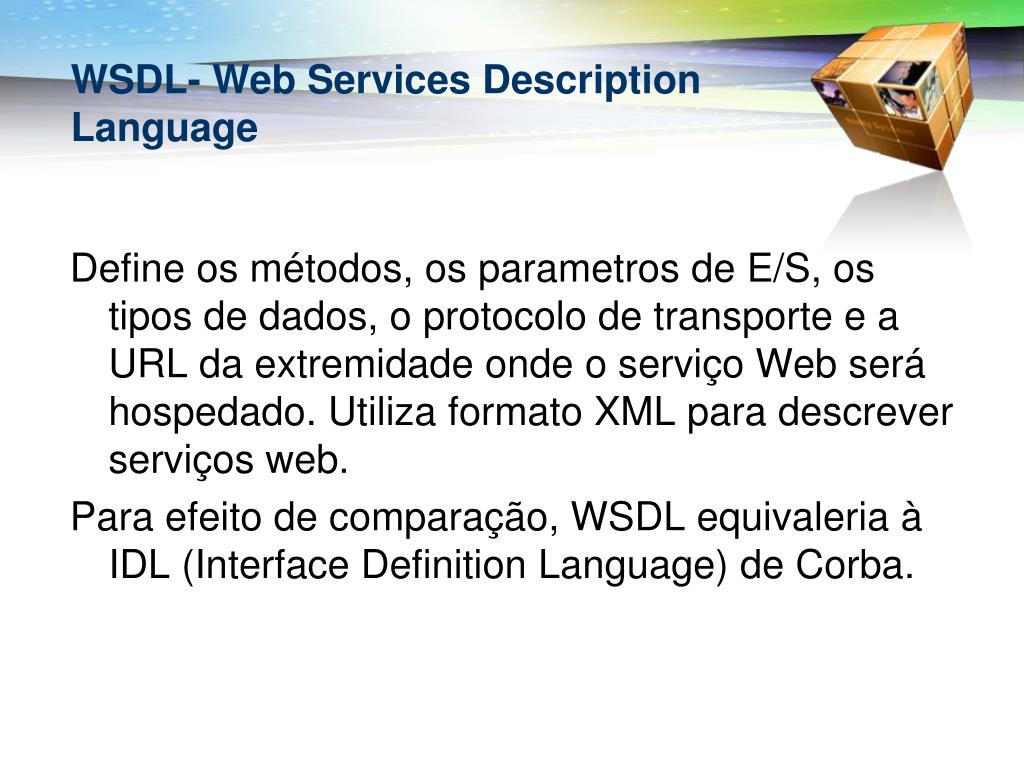 WSDL- Web Services Description Language

Define os métodos, os parametros de E/S, os tipos de dados, o protocolo de transporte e a URL da extremidade onde o serviço Web será hospedado. Utiliza formato XML para descrever serviços web.

Para efeito de comparação, WSDL equivaleria à IDL (Interface Definition Language) de Corba.